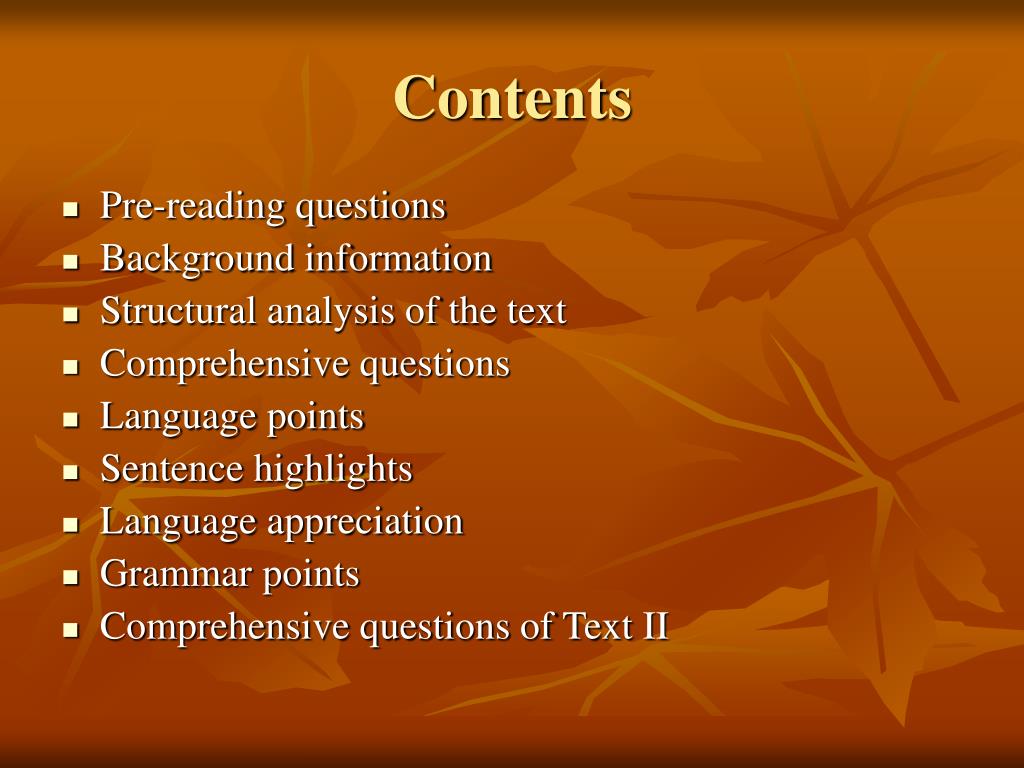 Contents

- Pre-reading questions
- Background information
- Structural analysis of the text
- Comprehensive questions
- Language points
- Sentence highlights
- Language appreciation
- Grammar points
- Comprehensive questions of Text II